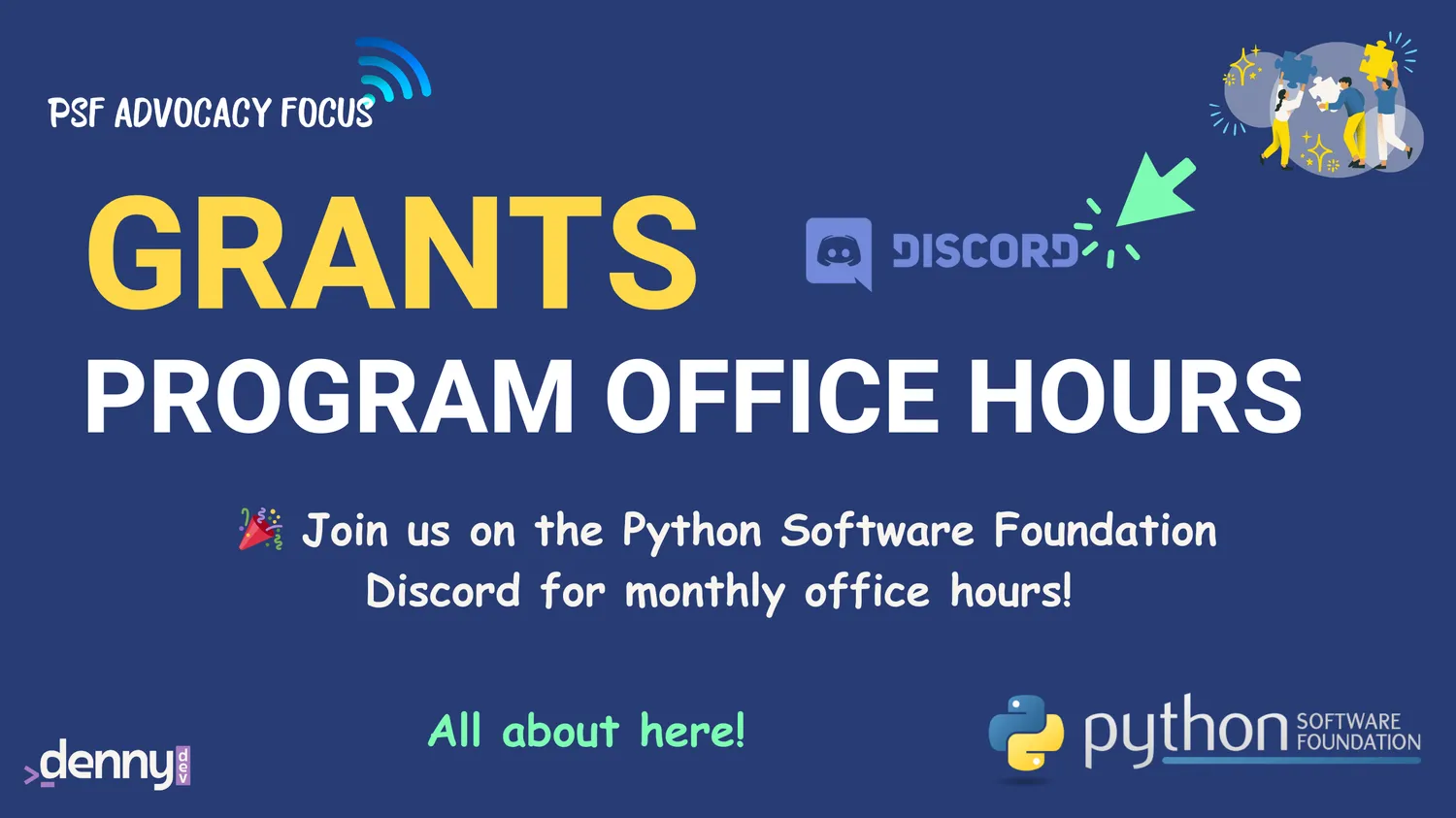 PSF ADVOCACY FOCUS

GRANTS

DISCORD

PROGRAM OFFICE HOURS

🎉 Join us on the Python Software Foundation Discord for monthly office hours!

All about here!

>_denny dev

python SOFTWARE FOUNDATION